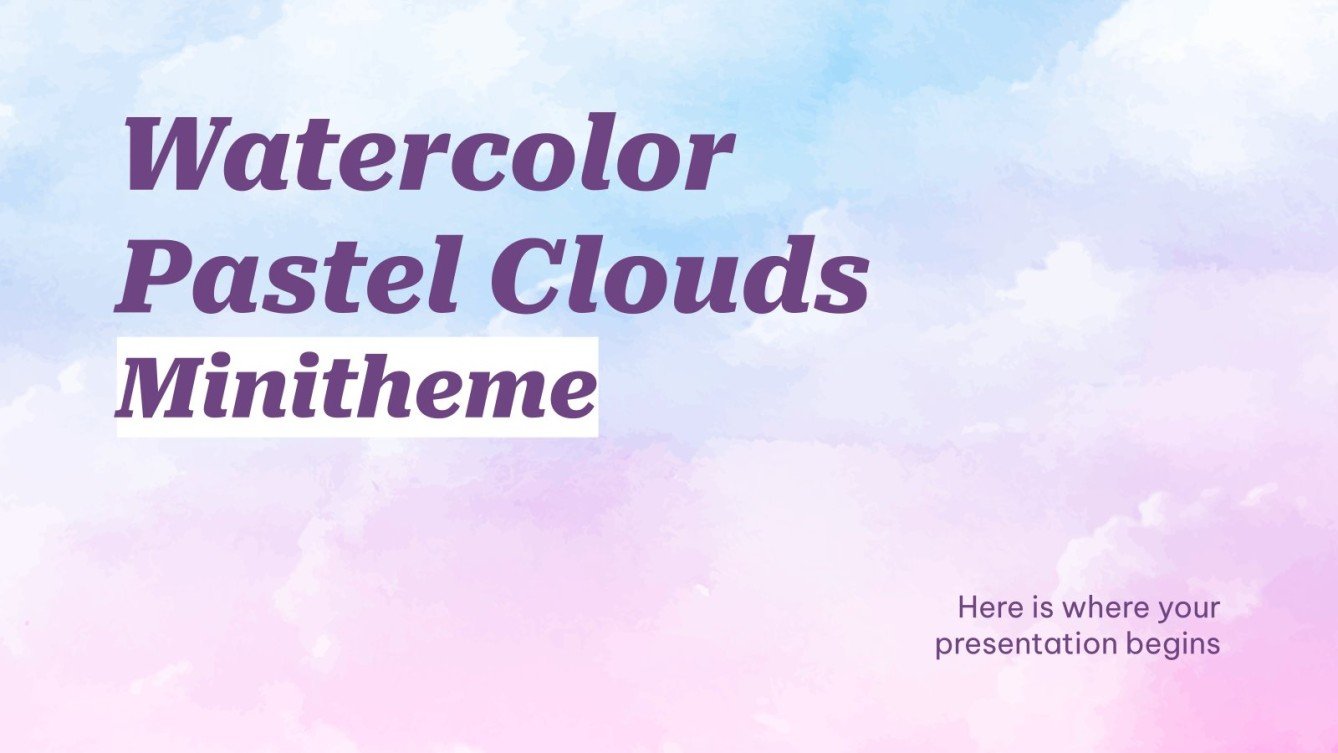 Watercolor Pastel Clouds Minitheme

Here is where your presentation begins